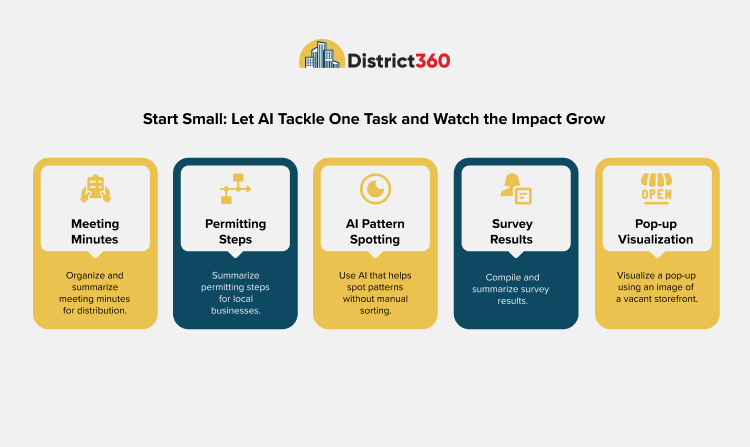 District360

Start Small: Let AI Tackle One Task and Watch the Impact Grow

Meeting Minutes

Organize and summarize meeting minutes for distribution.

Permitting Steps

Summarize permitting steps for local businesses.

AI Pattern Spotting

Use AI that helps spot patterns without manual sorting.

Survey Results

Compile and summarize survey results.

OPEN

Pop-up Visualization

Visualize a pop-up using an image of a vacant storefront.